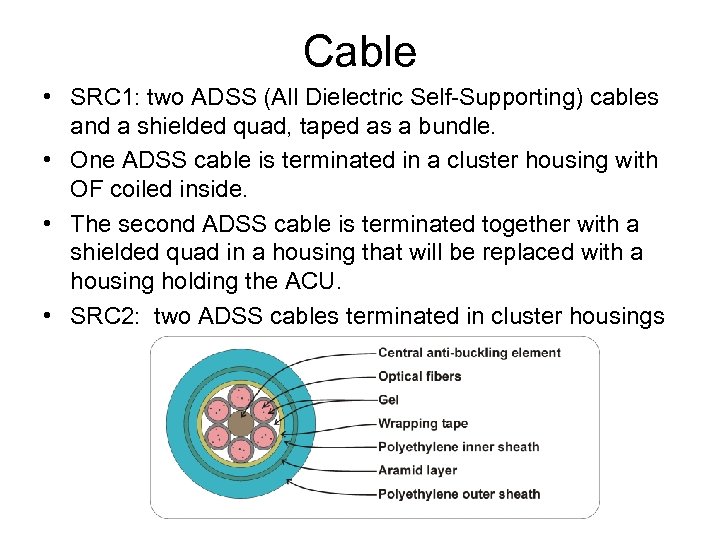 Cable

• SRC1: two ADSS (All Dielectric Self-Supporting) cables and a shielded quad, taped as a bundle.
• One ADSS cable is terminated in a cluster housing with OF coiled inside.
• The second ADSS cable is terminated together with a shielded quad in a housing that will be replaced with a housing holding the ACU.
• SRC2: two ADSS cables terminated in cluster housings

Central anti-buckling element
Optical fibers
Gel
Wrapping tape
Polyethylene inner sheath
Aramid layer
Polyethylene outer sheath